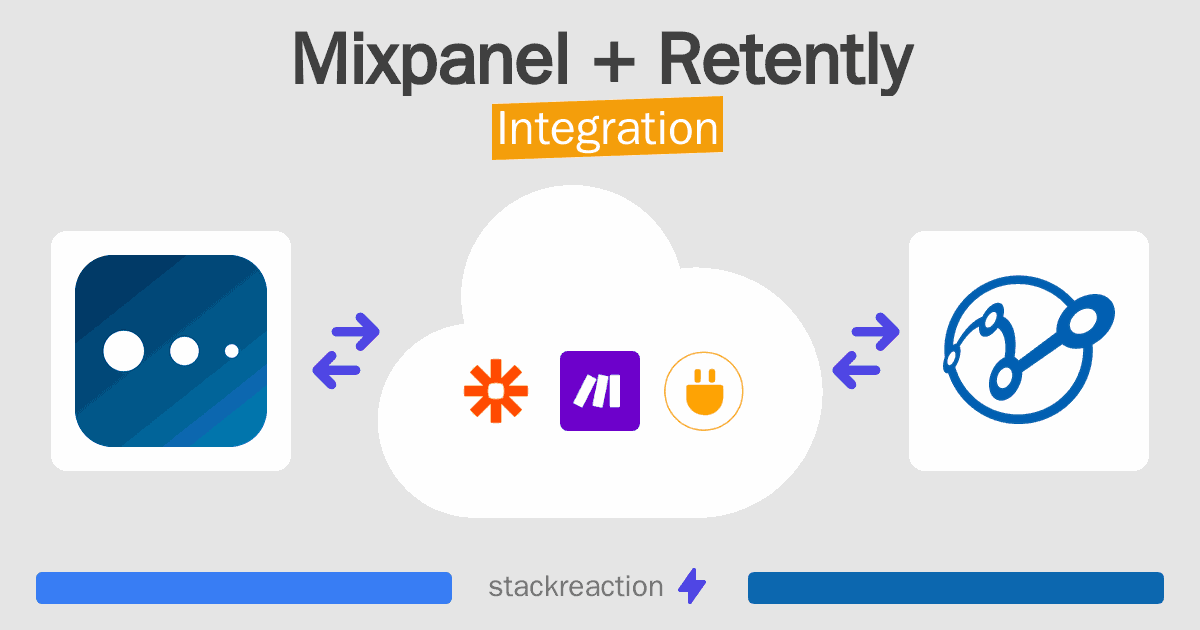 Mixpanel + Retently
Integration

stackreaction